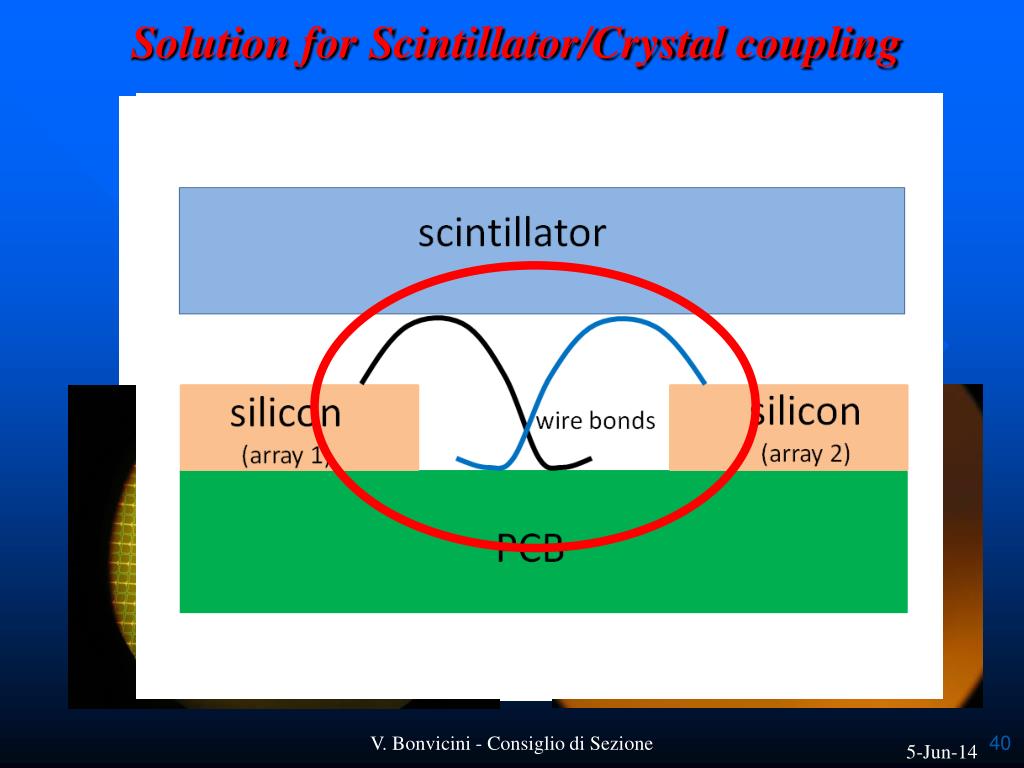 Solution for Scintillator/Crystal coupling

scintillator

silicon
(array 1)

wire bonds

silicon
(array 2)

PCB

V. Bonvicini - Consiglio di Sezione

5-Jun-14

40